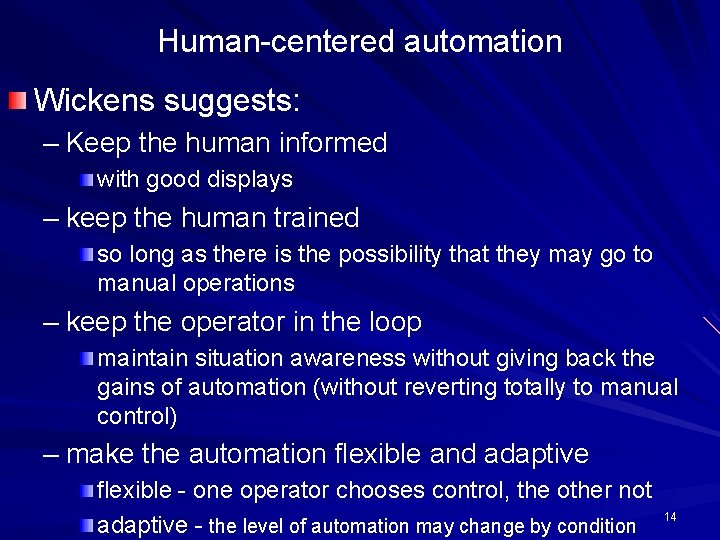 Human-centered automation

Wickens suggests:

– Keep the human informed

with good displays

– keep the human trained

so long as there is the possibility that they may go to manual operations

– keep the operator in the loop

maintain situation awareness without giving back the gains of automation (without reverting totally to manual control)

– make the automation flexible and adaptive

flexible - one operator chooses control, the other not

adaptive - the level of automation may change by condition

14